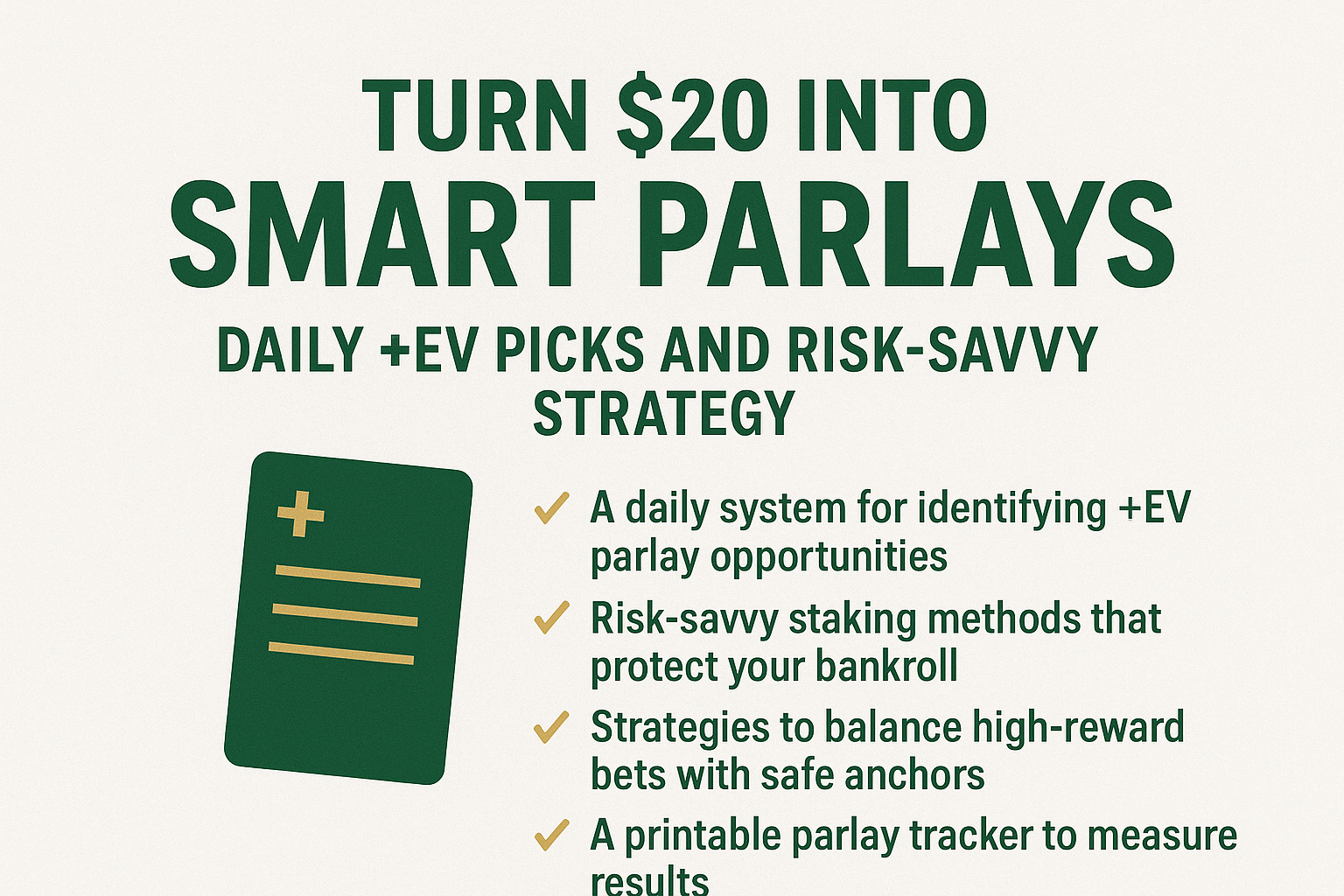 TURN \$20 INTO
SMART PARLAYS

DAILY +EV PICKS AND RISK-SAVVY STRATEGY

+

✓ A daily system for identifying +EV parlay opportunities

✓ Risk-savvy staking methods that protect your bankroll

✓ Strategies to balance high-reward bets with safe anchors

✓ A printable parlay tracker to measure results